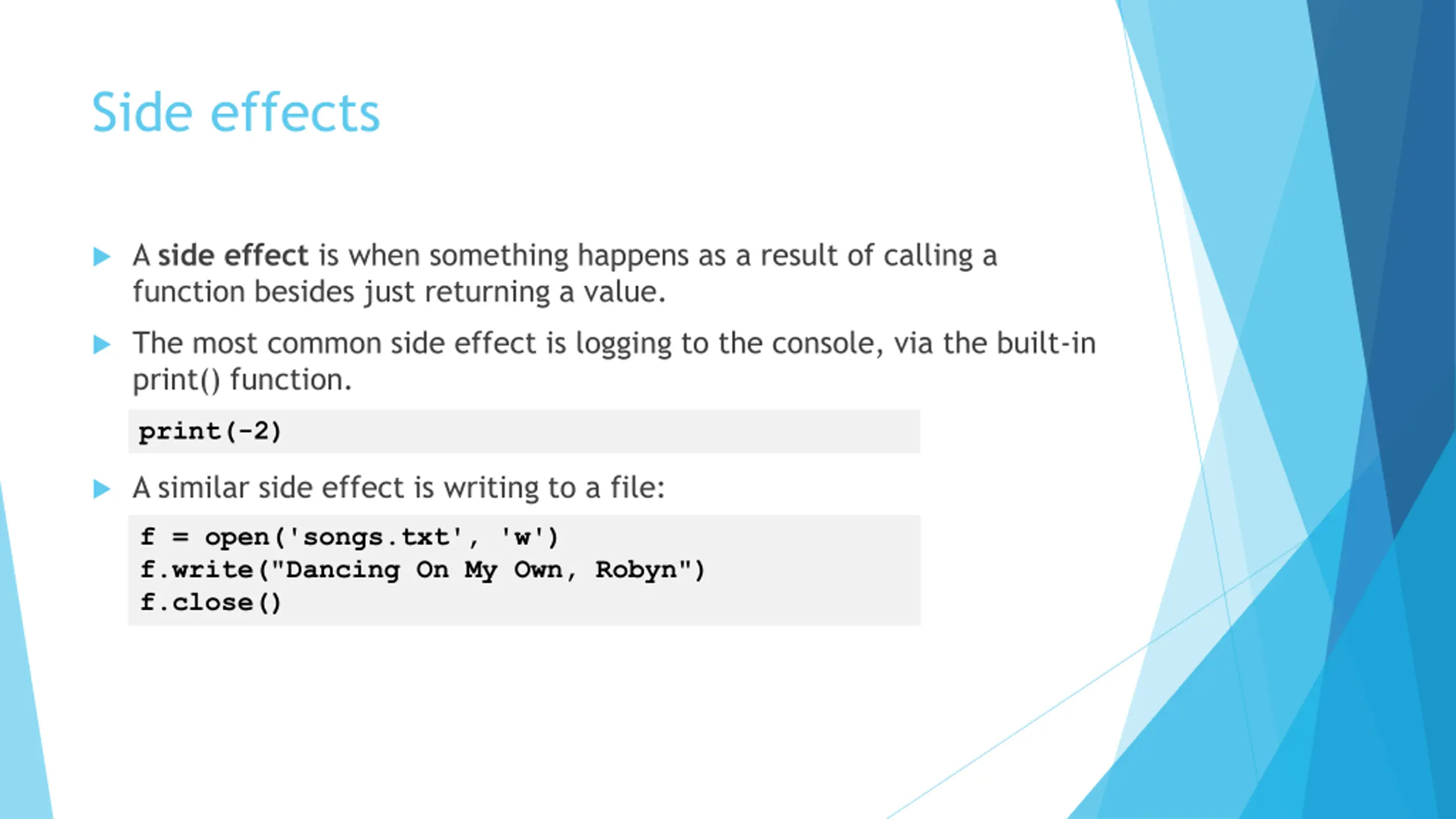 Side effects

A side effect is when something happens as a result of calling a function besides just returning a value.

The most common side effect is logging to the console, via the built-in print() function.

print(-2)

A similar side effect is writing to a file:

f = open('songs.txt', 'w')
f.write("Dancing On My Own, Robyn")
f.close()